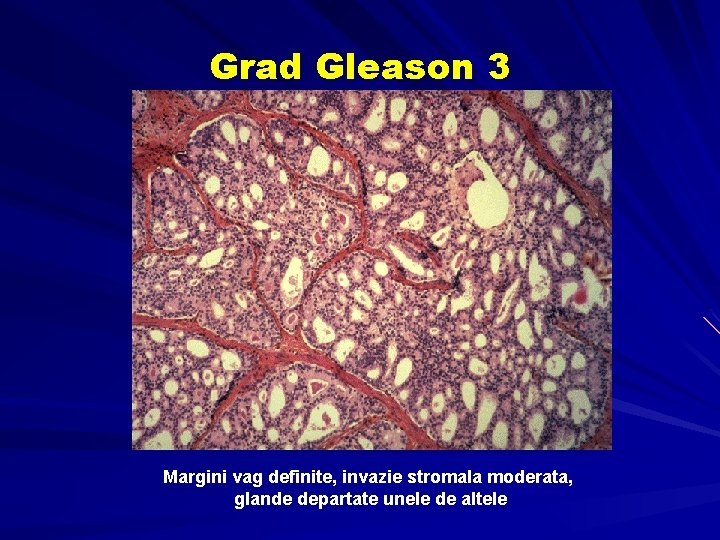 Grad Gleason 3

Margini vag definite, invazie stromala moderata, glande departate unele de altele